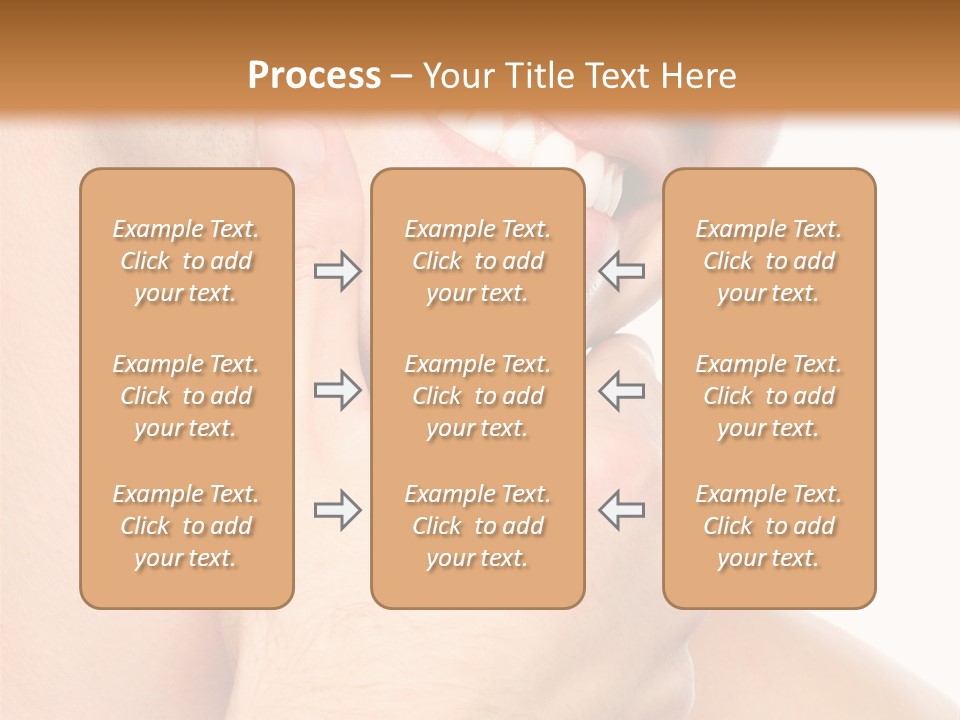 Process – Your Title Text Here

Example Text. Click to add your text.

Example Text. Click to add your text.

Example Text. Click to add your text.

Example Text. Click to add your text.

Example Text. Click to add your text.

Example Text. Click to add your text.

Example Text. Click to add your text.

Example Text. Click to add your text.

Example Text. Click to add your text.